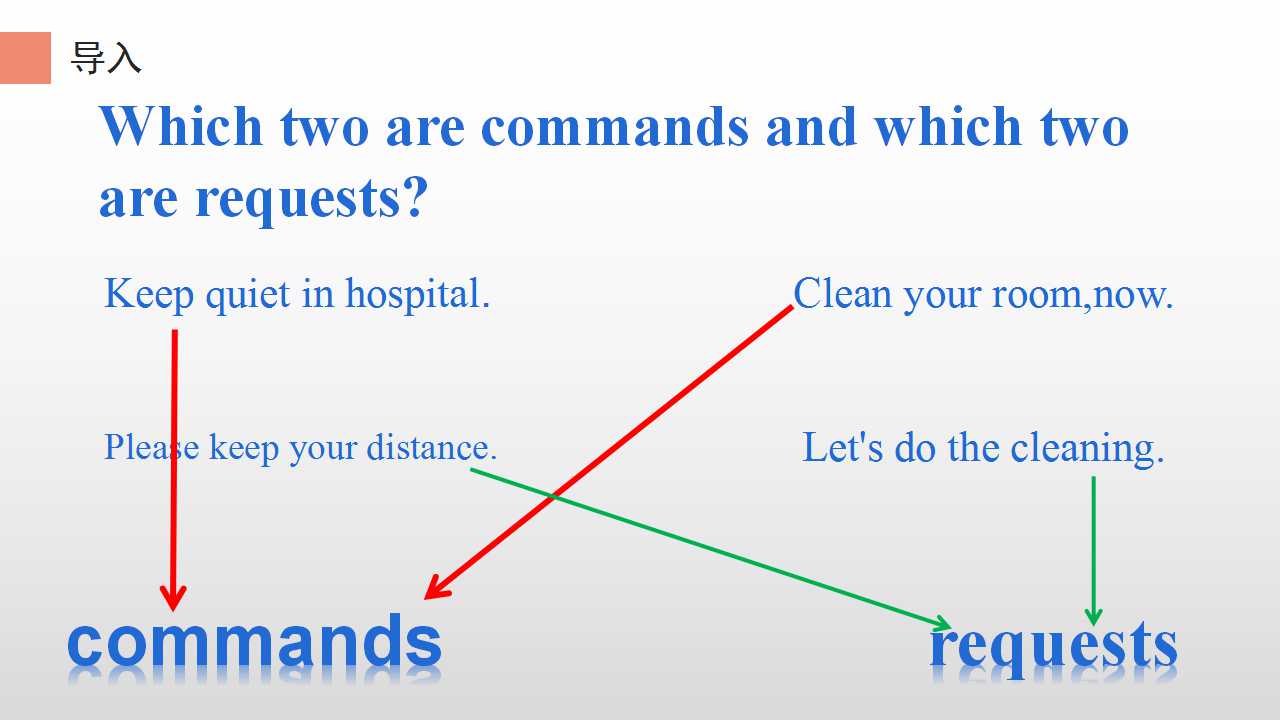 导入

Which two are commands and which two are requests?

Keep quiet in hospital.

Clean your room,now.

Please keep your distance.

Let's do the cleaning.

commands

requests